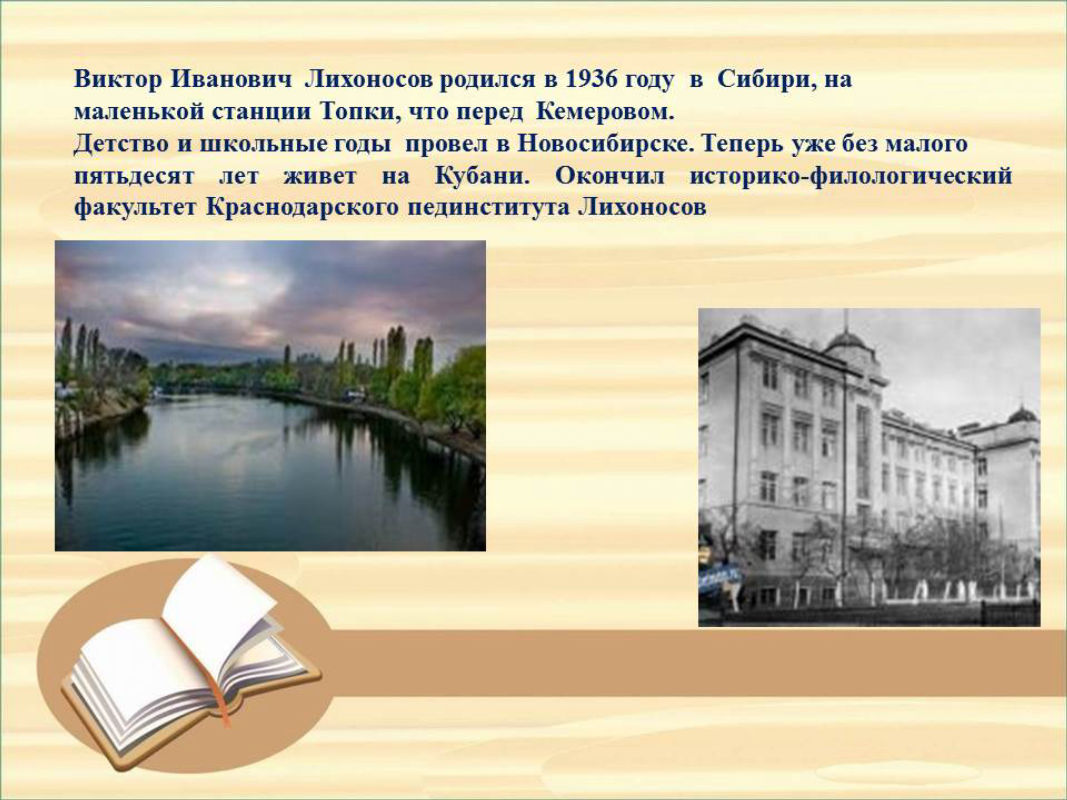 Виктор Иванович Лихоносов родился в 1936 году в Сибири, на маленькой станции Топки, что перед Кемеровом.
Детство и школьные годы провел в Новосибирске. Теперь уже без малого пятьдесят лет живет на Кубани. Окончил историко-филологический факультет Краснодарского пединститута Лихоносов